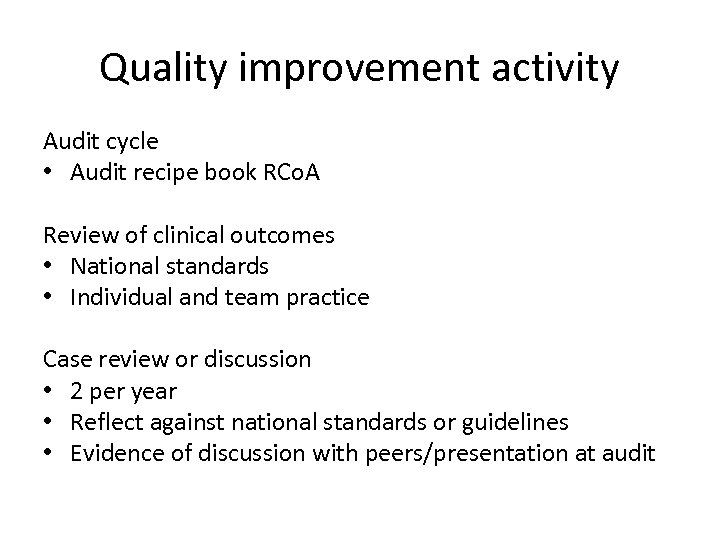 Quality improvement activity

Audit cycle
• Audit recipe book RCoA

Review of clinical outcomes
• National standards
• Individual and team practice

Case review or discussion
• 2 per year
• Reflect against national standards or guidelines
• Evidence of discussion with peers/presentation at audit